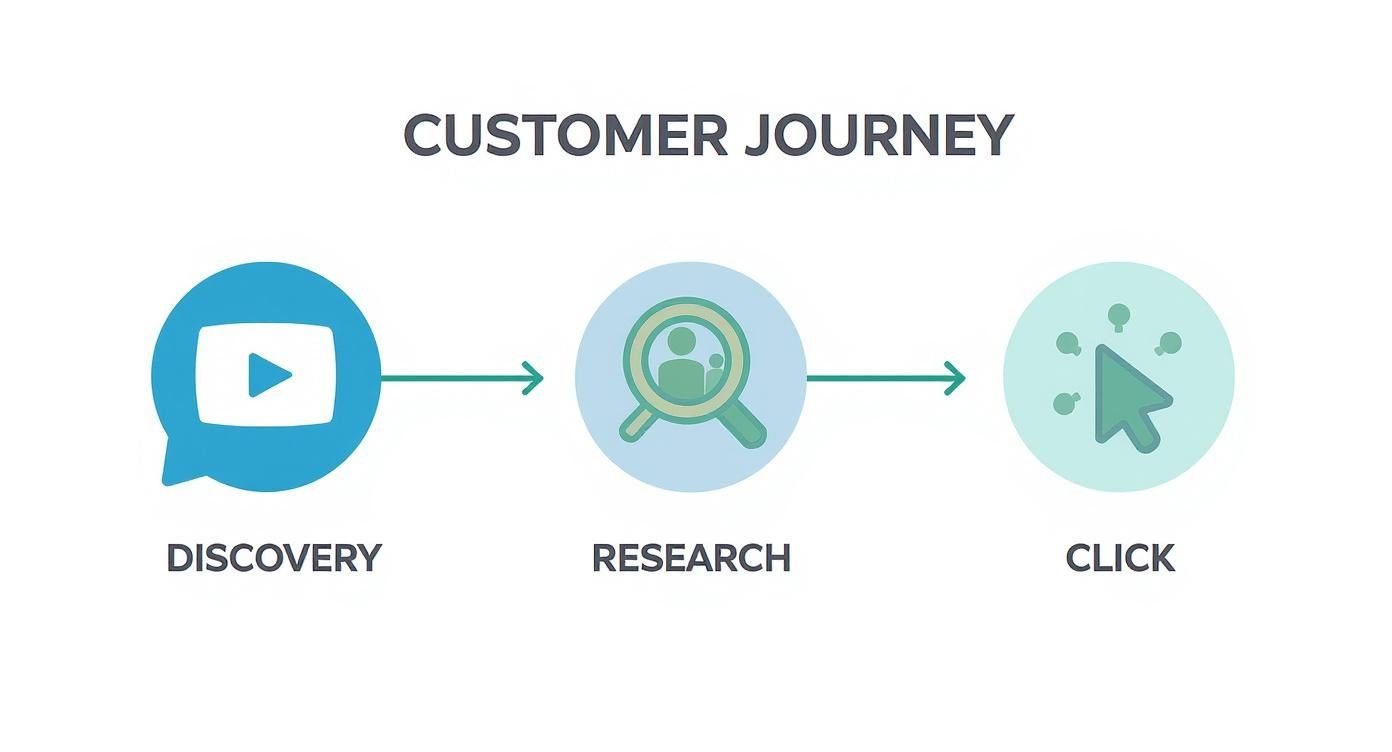 CUSTOMER JOURNEY

DISCOVERY

RESEARCH

CLICK